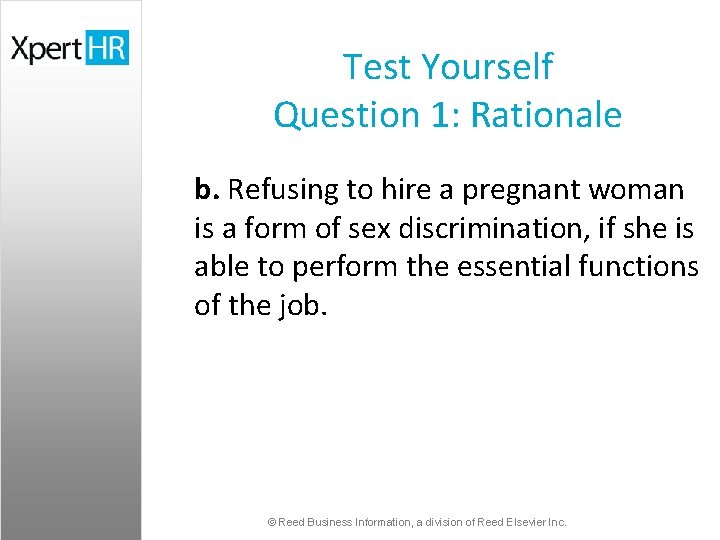 XpertHR

Test Yourself
Question 1: Rationale

b. Refusing to hire a pregnant woman is a form of sex discrimination, if she is able to perform the essential functions of the job.

© Reed Business Information, a division of Reed Elsevier Inc.